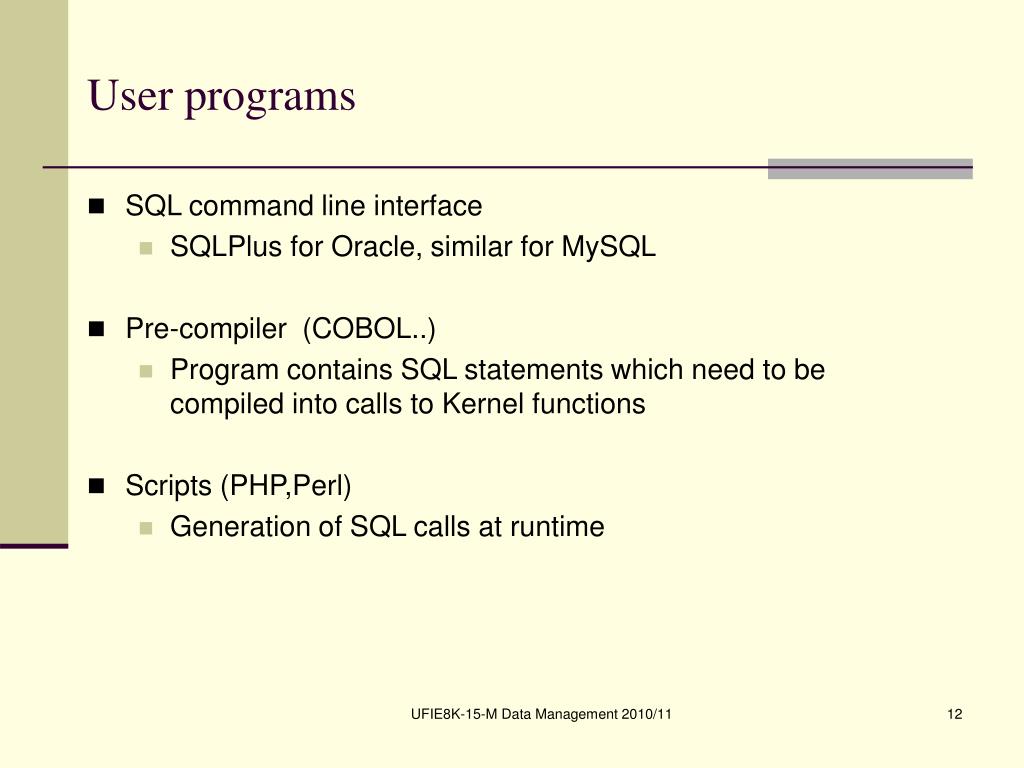 User programs

- SQL command line interface
  - SQLPlus for Oracle, similar for MySQL

- Pre-compiler (COBOL..)
  - Program contains SQL statements which need to be compiled into calls to Kernel functions

- Scripts (PHP,Perl)
  - Generation of SQL calls at runtime

UFIE8K-15-M Data Management 2010/11

12